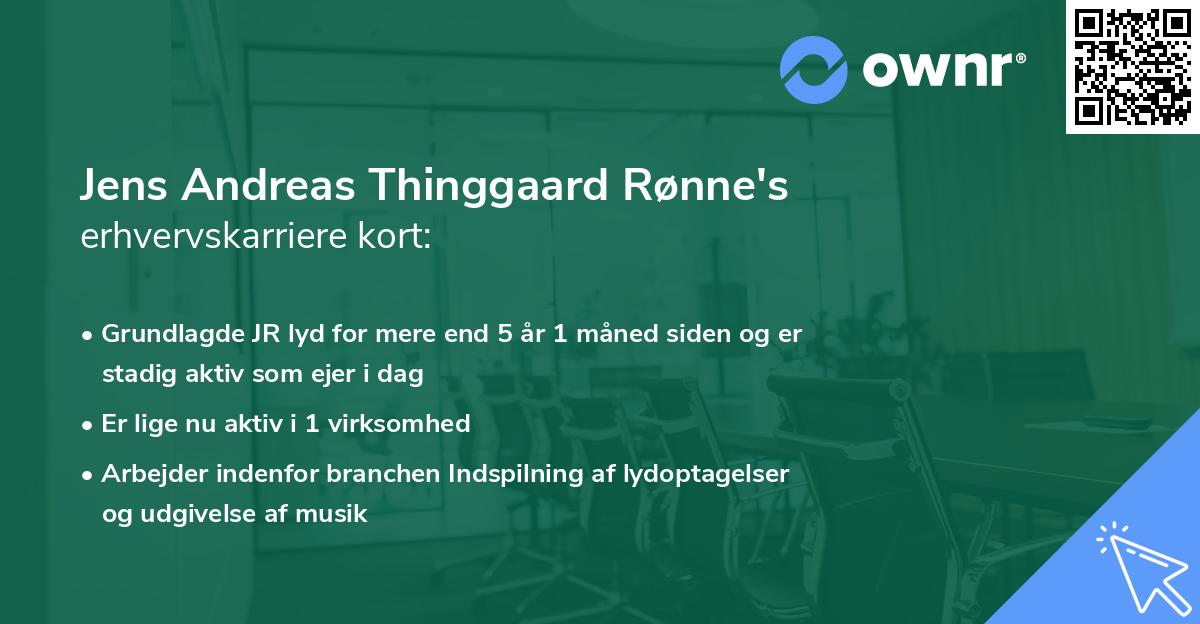 ownr®

Jens Andreas Thinggaard Rønne's
erhvervskarriere kort:

• Grundlagde JR lyd for mere end 5 år 1 måned siden og er stadig aktiv som ejer i dag
• Er lige nu aktiv i 1 virksomhed
• Arbejder indenfor branchen Indspilning af lydoptagelser og udgivelse af musik